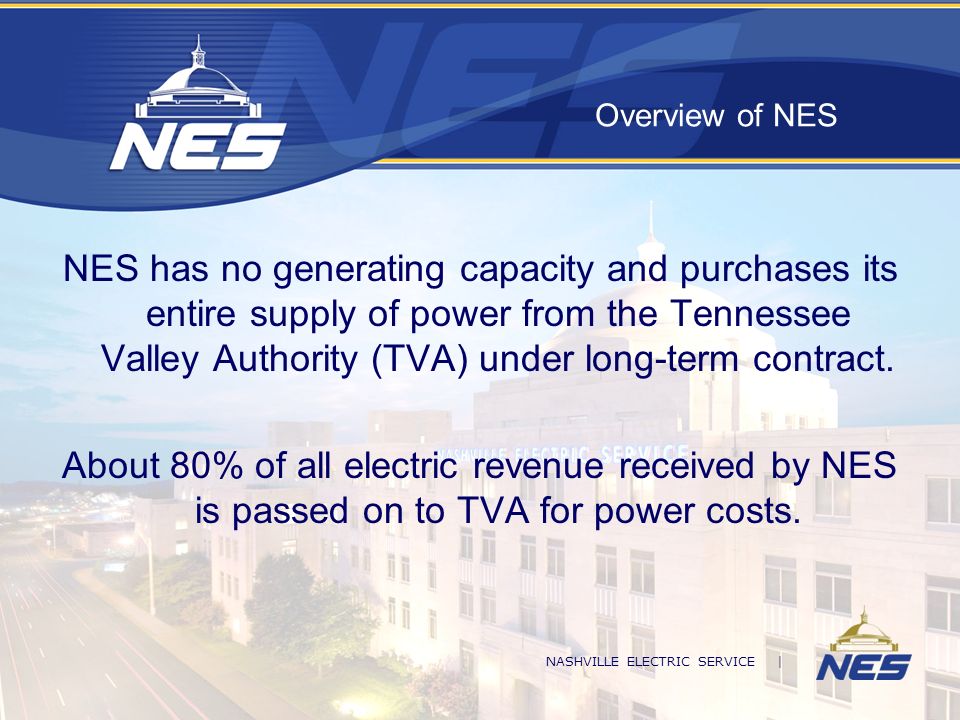 NES

Overview of NES

NES has no generating capacity and purchases its entire supply of power from the Tennessee Valley Authority (TVA) under long-term contract.

About 80% of all electric revenue received by NES is passed on to TVA for power costs.

NASHVILLE ELECTRIC SERVICE |

NES